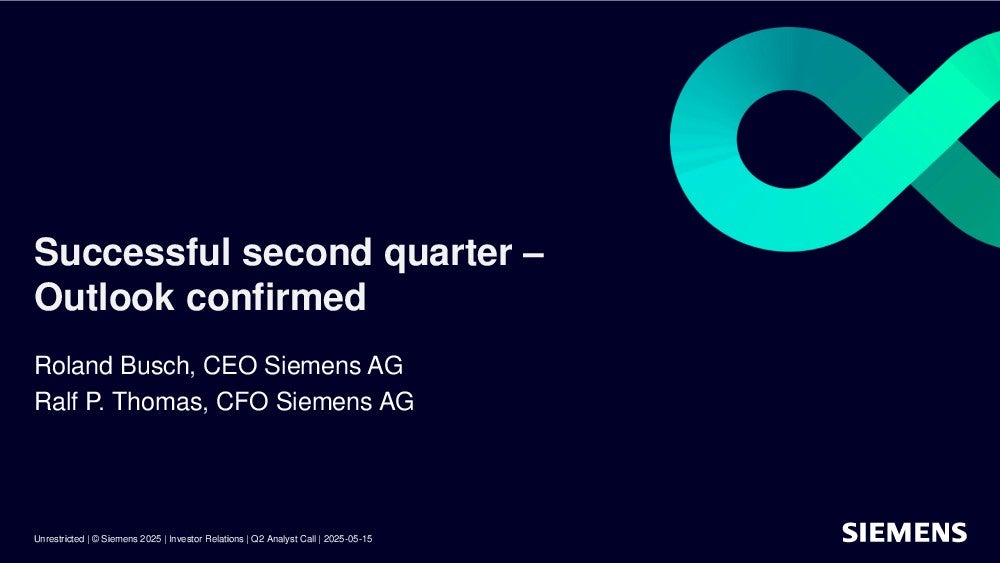 Successful second quarter – Outlook confirmed

Roland Busch, CEO Siemens AG

Ralf P. Thomas, CFO Siemens AG

Unrestricted | © Siemens 2025 | Investor Relations | Q2 Analyst Call | 2025-05-15

SIEMENS